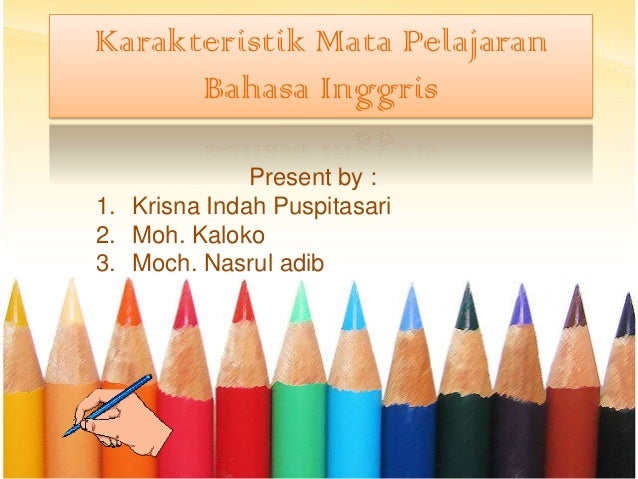 Karakteristik Mata Pelajaran Bahasa Inggris

Present by :
1. Krisna Indah Puspitasari
2. Moh. Kaloko
3. Moch. Nasrul adib